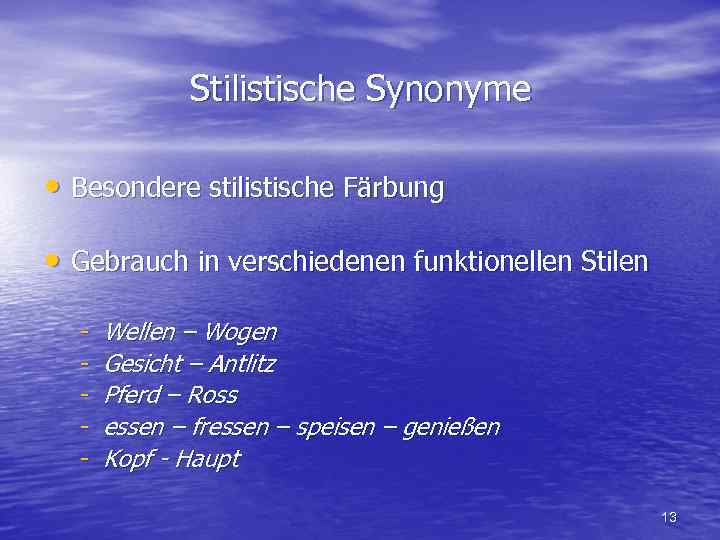 Stilistische Synonyme

• Besondere stilistische Färbung

• Gebrauch in verschiedenen funktionellen Stilen

- Wellen – Wogen
- Gesicht – Antlitz
- Pferd – Ross
- essen – fressen – speisen – genießen
- Kopf - Haupt

13